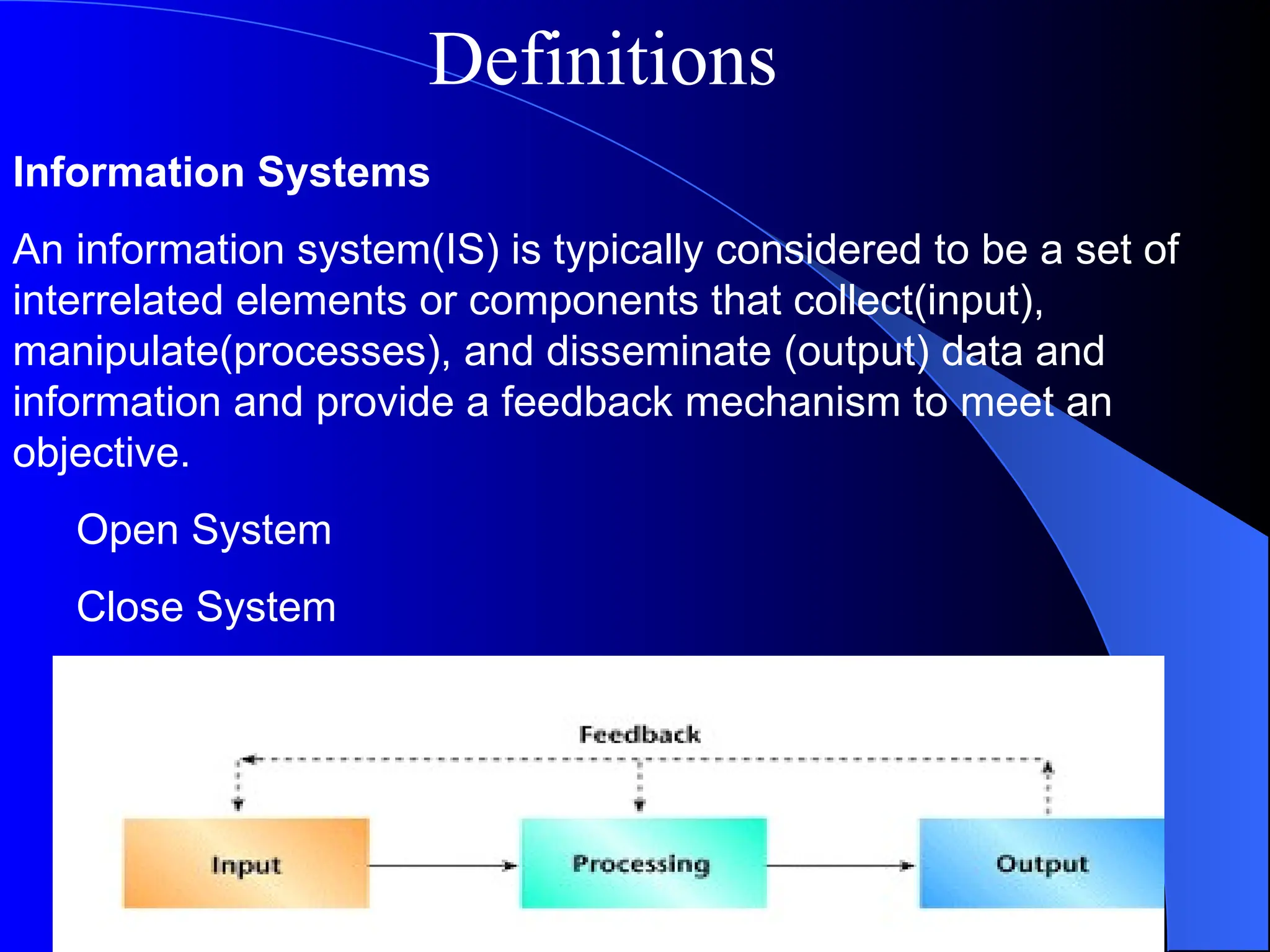 Definitions

Information Systems

An information system(IS) is typically considered to be a set of interrelated elements or components that collect(input), manipulate(processes), and disseminate (output) data and information and provide a feedback mechanism to meet an objective.

Open System

Close System

Feedback

Input

Processing

Output